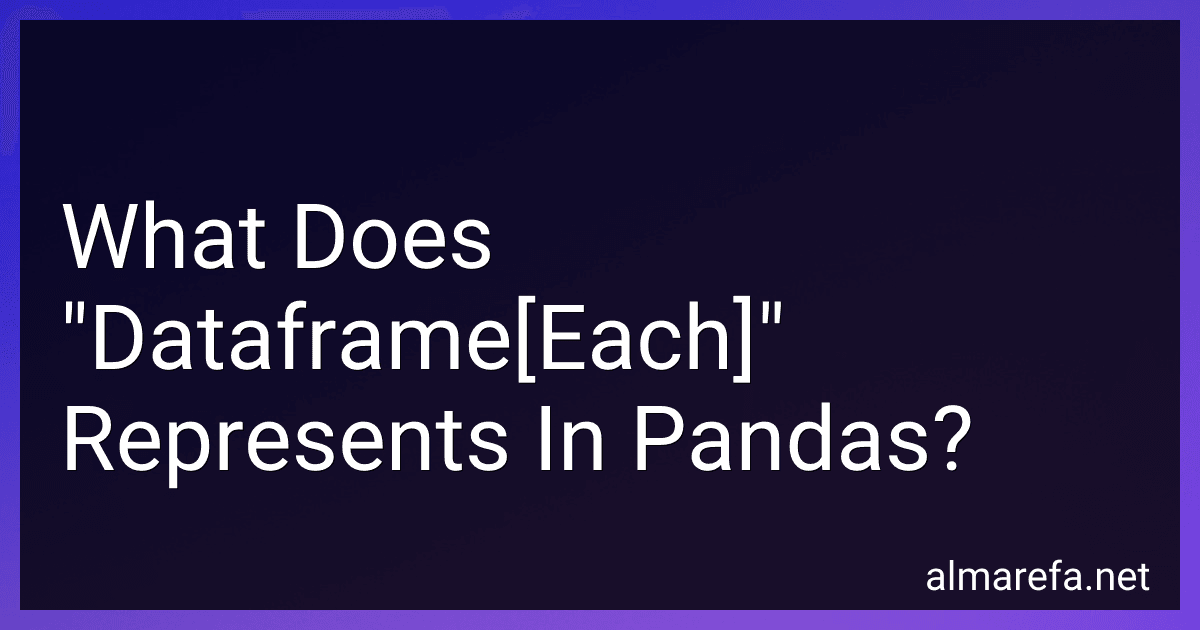 What Does "Dataframe[Each]" Represents In Pandas?

almarefa.net